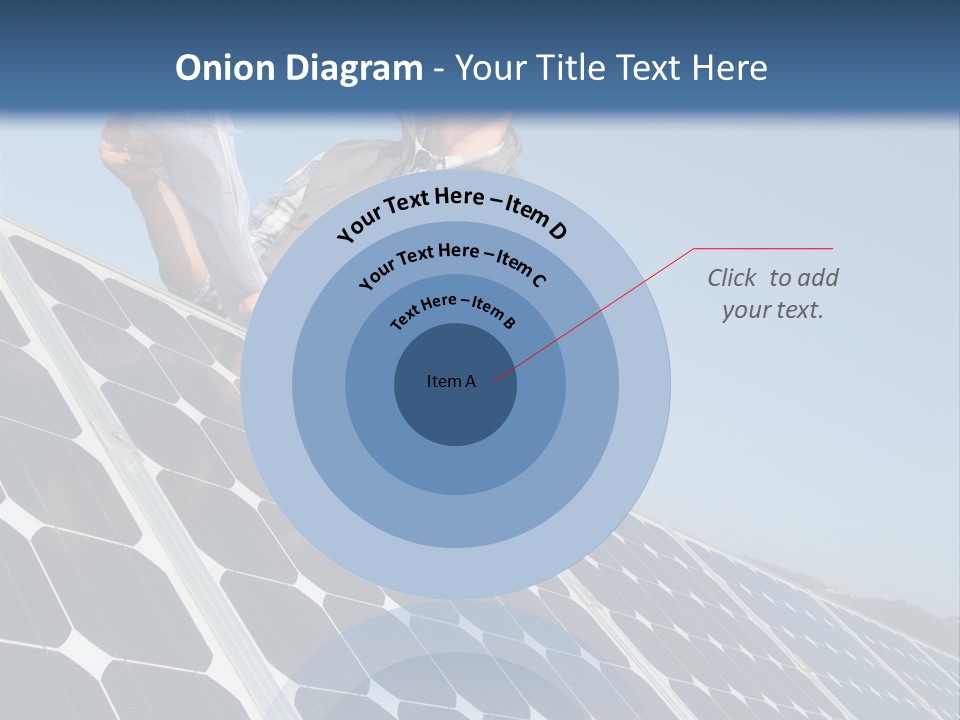 Onion Diagram - Your Title Text Here

Your Text Here – Item D

Your Text Here – Item C

Text Here – Item B

Item A

Click to add your text.